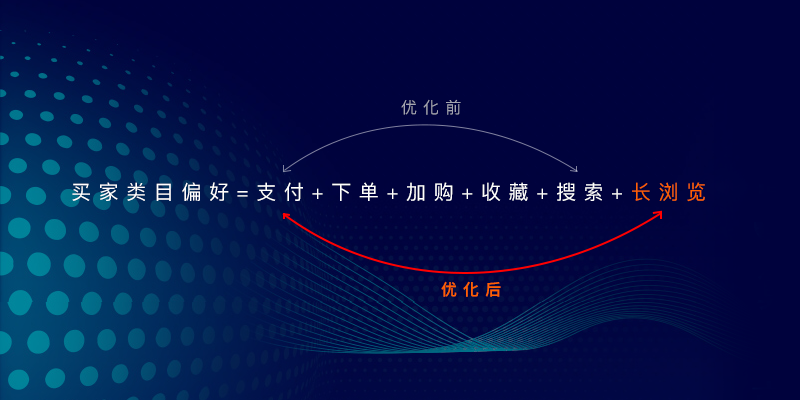 优化前

买家类目偏好 = 支付 + 下单 + 加购 + 收藏 + 搜索 + 长浏览

优化后